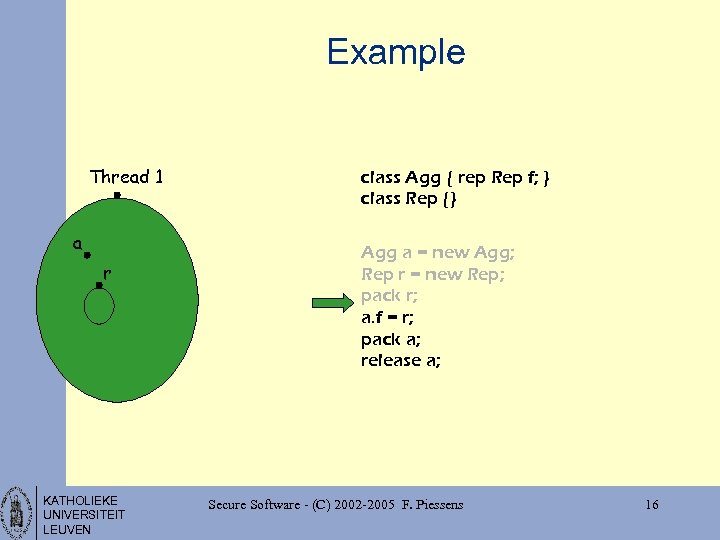 Example

Thread 1

a

r

class Agg { rep Rep f; }
class Rep {}

Agg a = new Agg;
Rep r = new Rep;
pack r;
a.f = r;
pack a;
release a;

KATHOLIEKE UNIVERSITEIT LEUVEN

Secure Software - (C) 2002-2005 F. Piessens

16